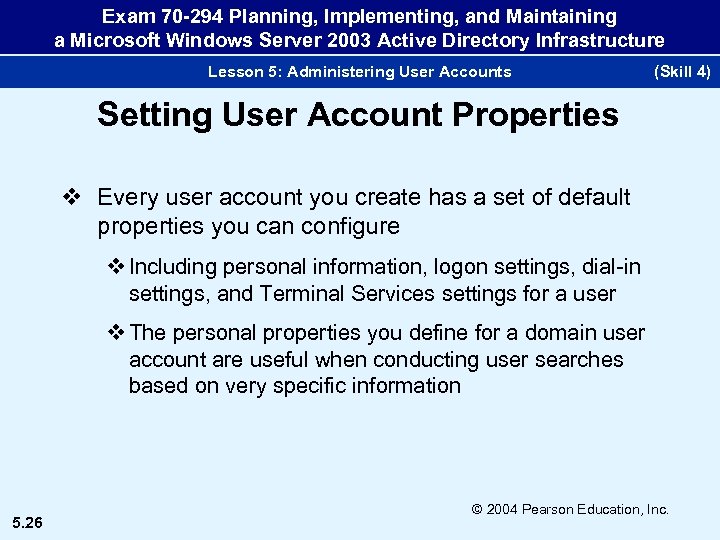 Exam 70-294 Planning, Implementing, and Maintaining a Microsoft Windows Server 2003 Active Directory Infrastructure

Lesson 5: Administering User Accounts (Skill 4)

Setting User Account Properties

❖ Every user account you create has a set of default properties you can configure

❖ Including personal information, logon settings, dial-in settings, and Terminal Services settings for a user

❖ The personal properties you define for a domain user account are useful when conducting user searches based on very specific information

© 2004 Pearson Education, Inc.

5.26